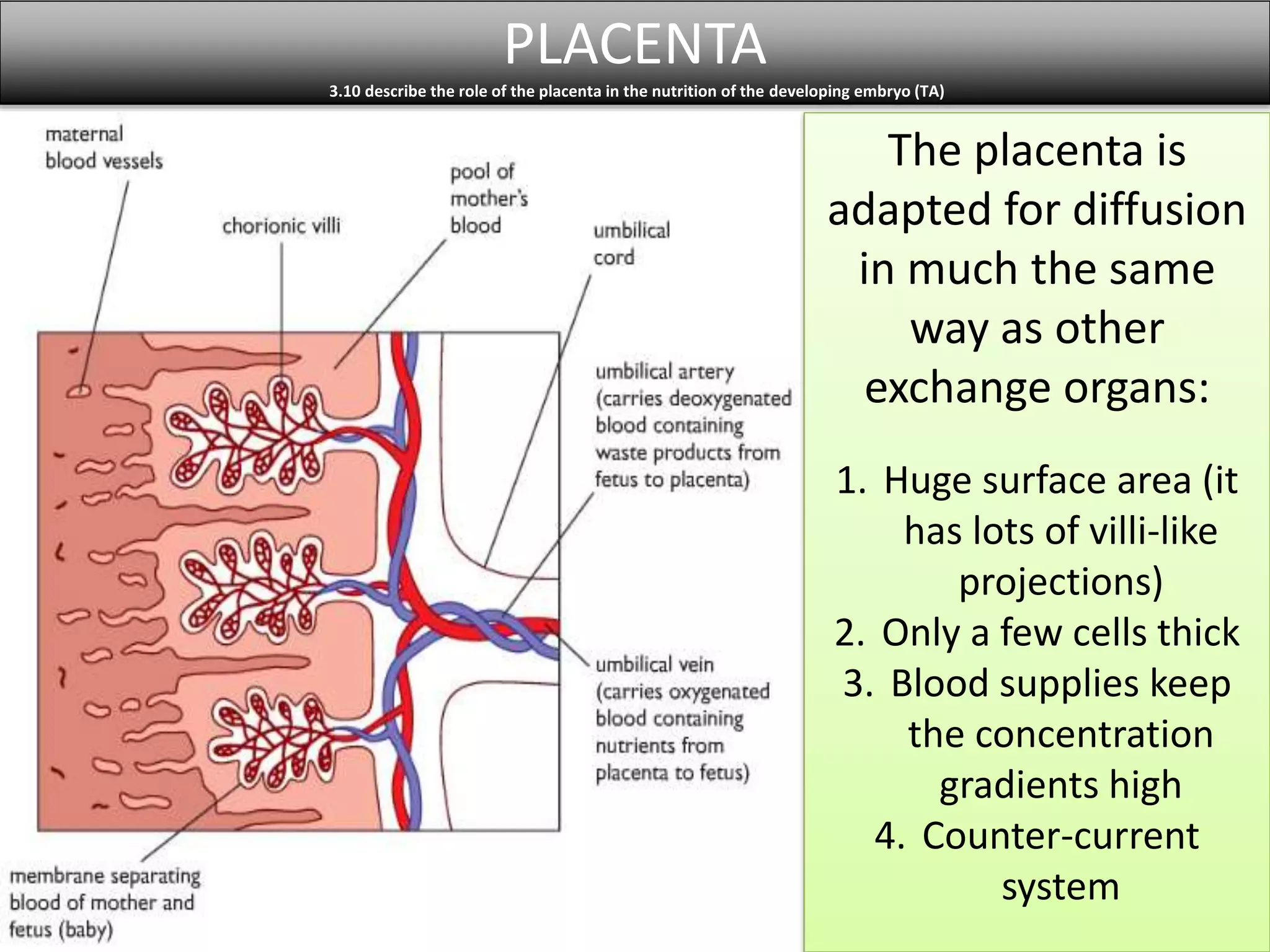 PLACENTA

3.10 describe the role of the placenta in the nutrition of the developing embryo (TA)

maternal blood vessels

chorionic villi

pool of mother's blood

umbilical cord

umbilical artery (carries deoxygenated blood containing waste products from fetus to placenta)

umbilical vein (carries oxygenated blood containing nutrients from placenta to fetus)

membrane separating blood of mother and fetus (baby)

The placenta is adapted for diffusion in much the same way as other exchange organs:

1. Huge surface area (it has lots of villi-like projections)
2. Only a few cells thick
3. Blood supplies keep the concentration gradients high
4. Counter-current system